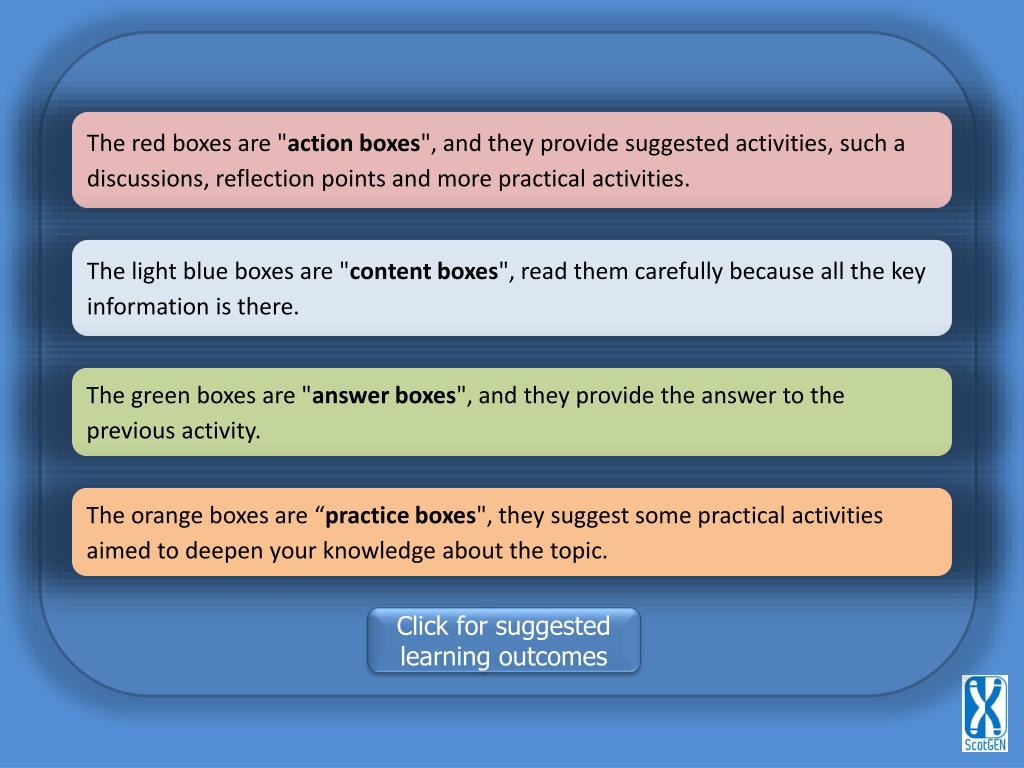 The red boxes are "**action boxes**", and they provide suggested activities, such a discussions, reflection points and more practical activities.

The light blue boxes are "**content boxes**", read them carefully because all the key information is there.

The green boxes are "**answer boxes**", and they provide the answer to the previous activity.

The orange boxes are “**practice boxes**", they suggest some practical activities aimed to deepen your knowledge about the topic.

Click for suggested learning outcomes

ScotGEN